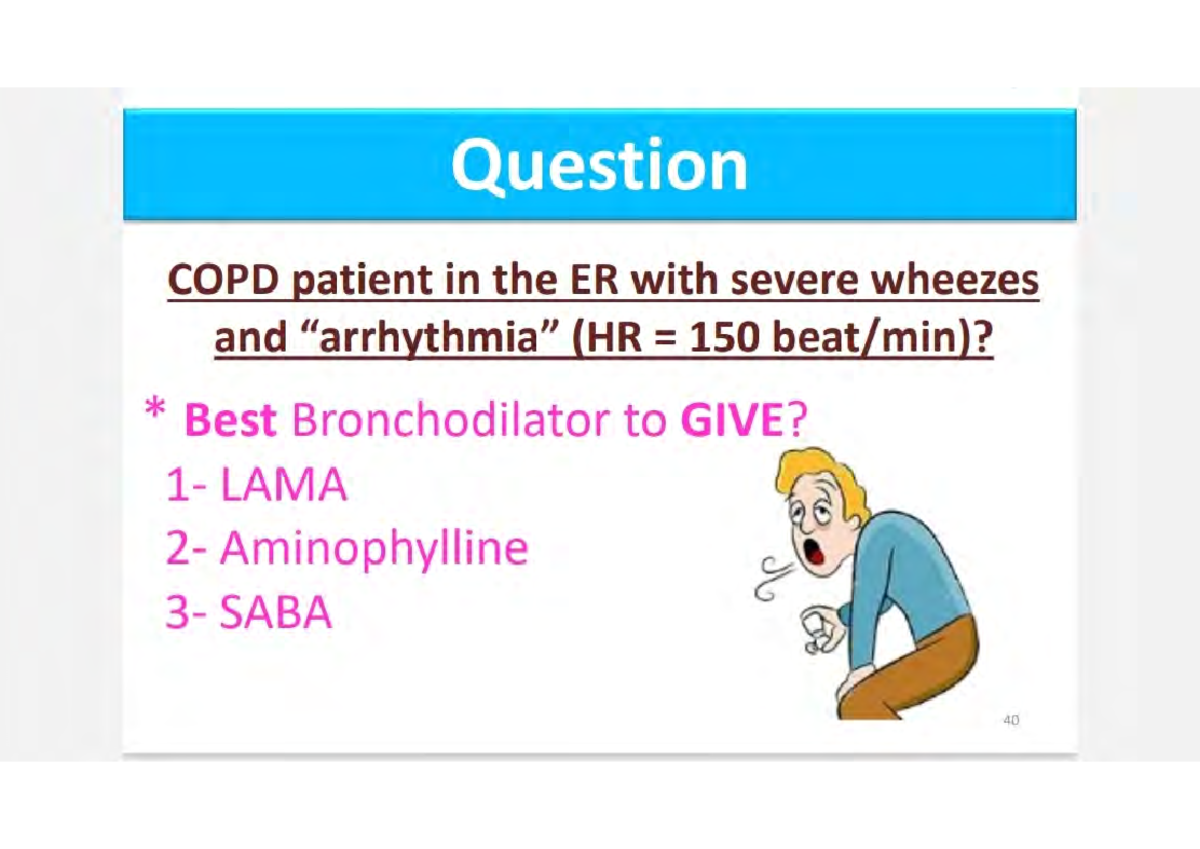 Question

COPD patient in the ER with severe wheezes and “arrhythmia” (HR = 150 beat/min)?

* Best Bronchodilator to GIVE?
1- LAMA
2- Aminophylline
3- SABA

40